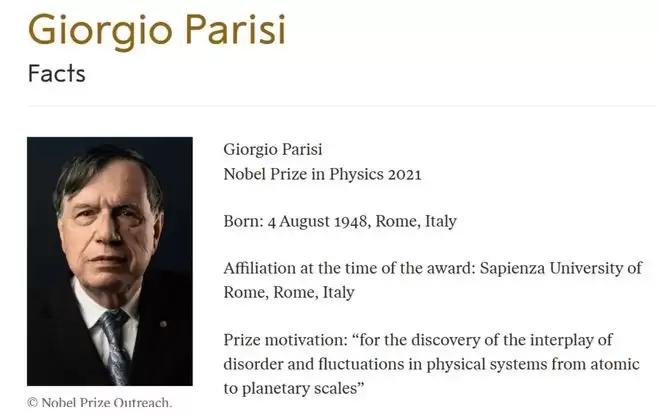 Giorgio Parisi
Facts

© Nobel Prize Outreach.

Giorgio Parisi
Nobel Prize in Physics 2021

Born: 4 August 1948, Rome, Italy

Affiliation at the time of the award: Sapienza University of Rome, Rome, Italy

Prize motivation: “for the discovery of the interplay of disorder and fluctuations in physical systems from atomic to planetary scales”